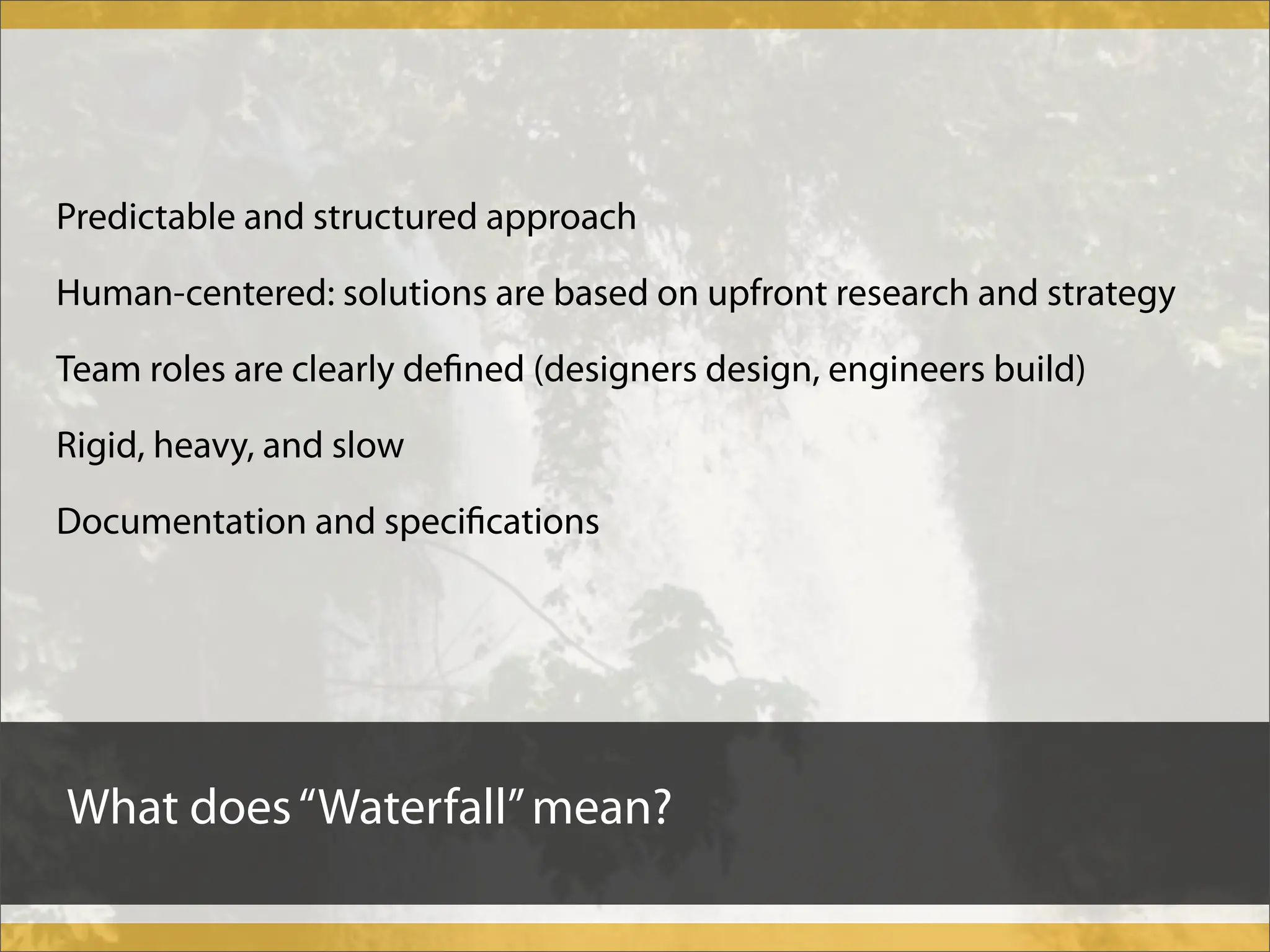 Predictable and structured approach

Human-centered: solutions are based on upfront research and strategy

Team roles are clearly defined (designers design, engineers build)

Rigid, heavy, and slow

Documentation and specifications

What does “Waterfall” mean?